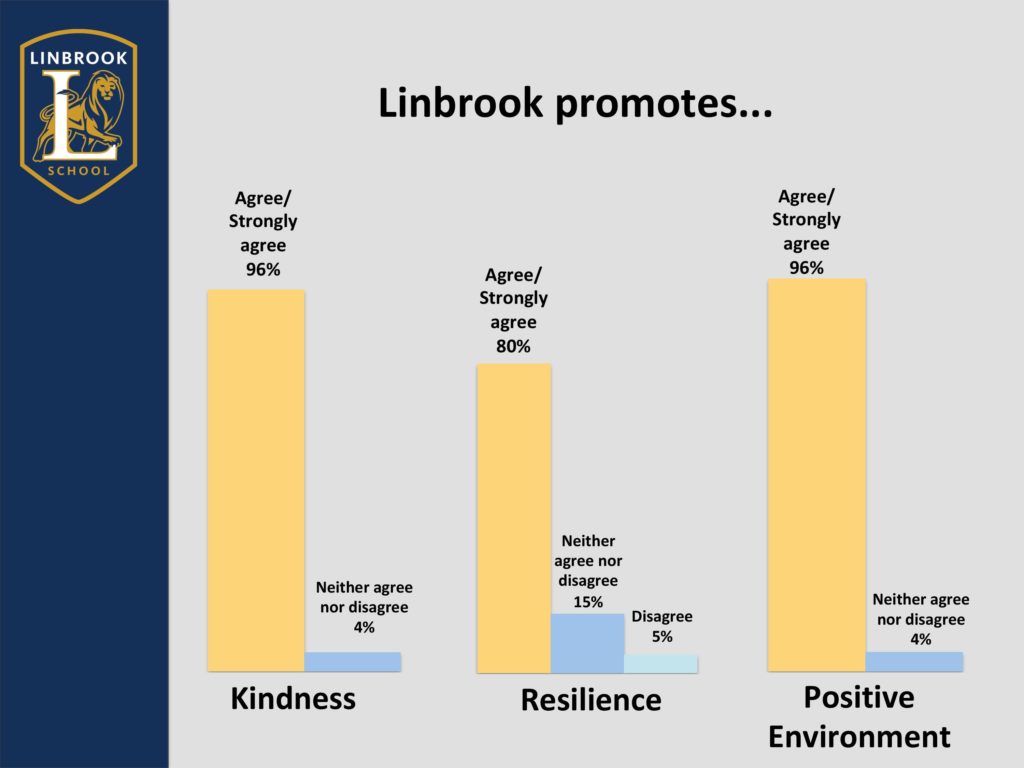 LINBROOK
L
SCHOOL

Linbrook promotes...

Agree/ Strongly agree 96%

Neither agree nor disagree 4%

Kindness

Agree/ Strongly agree 80%

Neither agree nor disagree 15%

Disagree 5%

Resilience

Agree/ Strongly agree 96%

Neither agree nor disagree 4%

Positive Environment